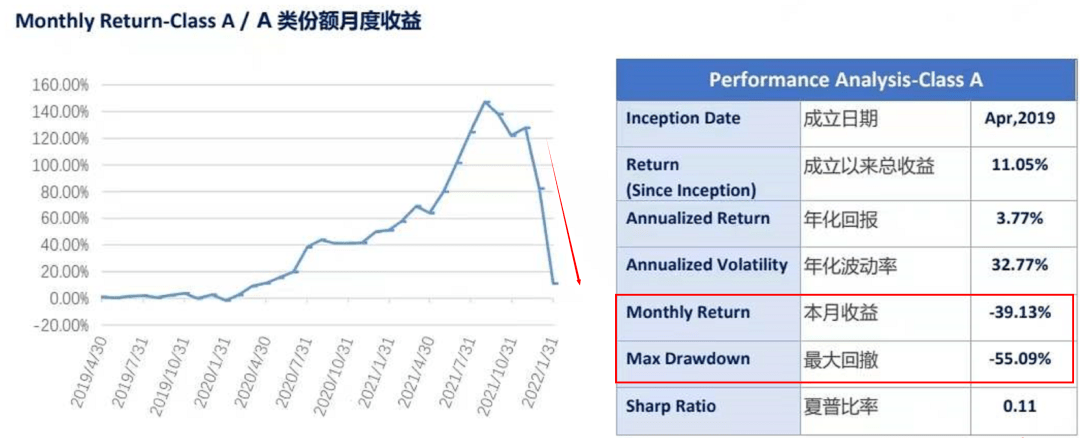 Monthly Return-Class A / A 类份额月度收益

160.00%
140.00%
120.00%
100.00%
80.00%
60.00%
40.00%
20.00%
0.00%
-20.00%

2019/4/30
2019/7/31
2019/10/31
2020/1/31
2020/4/30
2020/7/31
2020/10/31
2021/1/31
2021/4/30
2021/7/31
2021/10/31
2022/1/31

| Performance Analysis-Class A | | |
|---|---|---|
| Inception Date | 成立日期 | Apr,2019 |
| Return (Since Inception) | 成立以来总收益 | 11.05% |
| Annualized Return | 年化回报 | 3.77% |
| Annualized Volatility | 年化波动率 | 32.77% |
| Monthly Return | 本月收益 | -39.13% |
| Max Drawdown | 最大回撤 | -55.09% |
| Sharp Ratio | 夏普比率 | 0.11 |